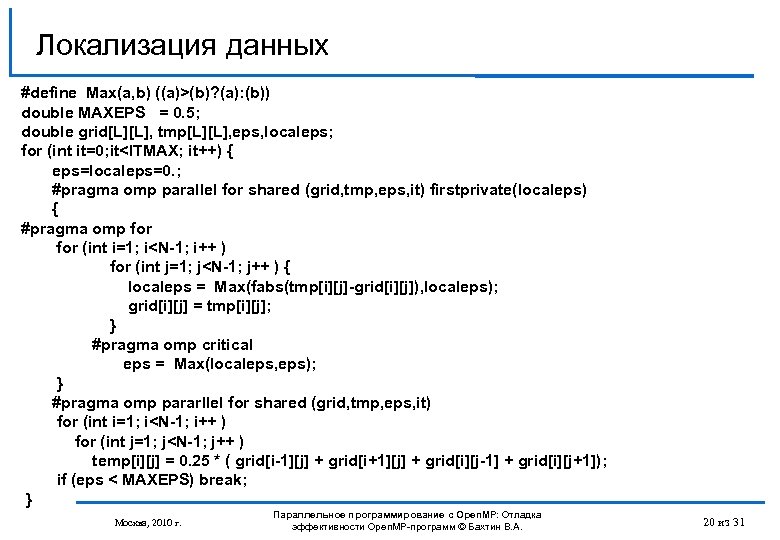 Локализация данных

#define Max(a,b) ((a)>(b)?(a):(b))
double MAXEPS = 0.5;
double grid[L][L], tmp[L][L],eps,localeps;
for (int it=0;it<ITMAX; it++) {
eps=localeps=0.;
#pragma omp parallel for shared (grid,tmp,eps,it) firstprivate(localeps)
{
#pragma omp for
for (int i=1; i<N-1; i++ )
for (int j=1; j<N-1; j++ ) {
localeps = Max(fabs(tmp[i][j]-grid[i][j]),localeps);
grid[i][j] = tmp[i][j];
}
#pragma omp critical
eps = Max(localeps,eps);
}
#pragma omp pararllel for shared (grid,tmp,eps,it)
for (int i=1; i<N-1; i++ )
for (int j=1; j<N-1; j++ )
temp[i][j] = 0.25 * ( grid[i-1][j] + grid[i+1][j] + grid[i][j-1] + grid[i][j+1]);
if (eps < MAXEPS) break;
}

Москва, 2010 г.

Параллельное программирование с OpenMP: Отладка эффективности OpenMP-программ © Бахтин В.А.

20 из 31